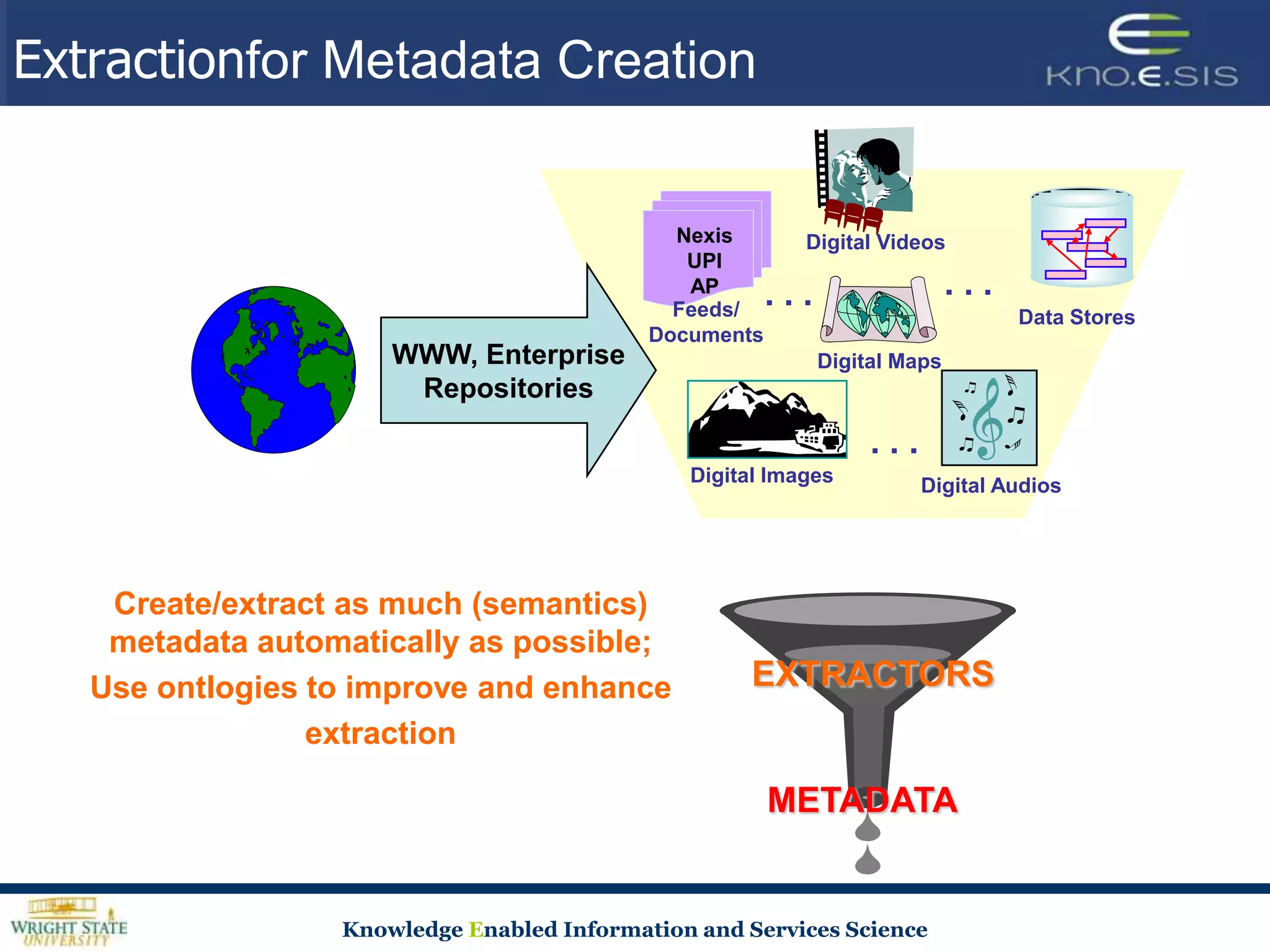 Extractionfor Metadata Creation

KNO.E.SIS

WWW, Enterprise Repositories

Nexis
UPI
AP

Feeds/ Documents

. . .

Digital Videos

Digital Maps

. . .

Data Stores

Digital Images

. . .

Digital Audios

Create/extract as much (semantics) metadata automatically as possible;

Use ontlogies to improve and enhance extraction

EXTRACTORS

METADATA

WRIGHT STATE UNIVERSITY

Knowledge Enabled Information and Services Science